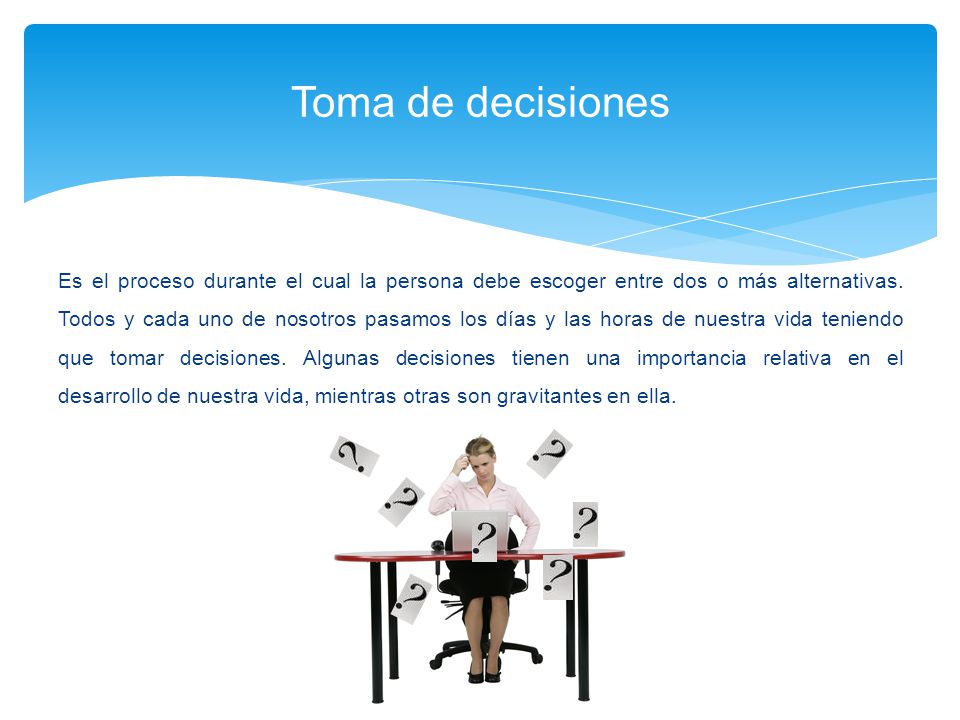 Toma de decisiones

Es el proceso durante el cual la persona debe escoger entre dos o más alternativas. Todos y cada uno de nosotros pasamos los días y las horas de nuestra vida teniendo que tomar decisiones. Algunas decisiones tienen una importancia relativa en el desarrollo de nuestra vida, mientras otras son gravitantes en ella.

?
?
?
?
?
?
?